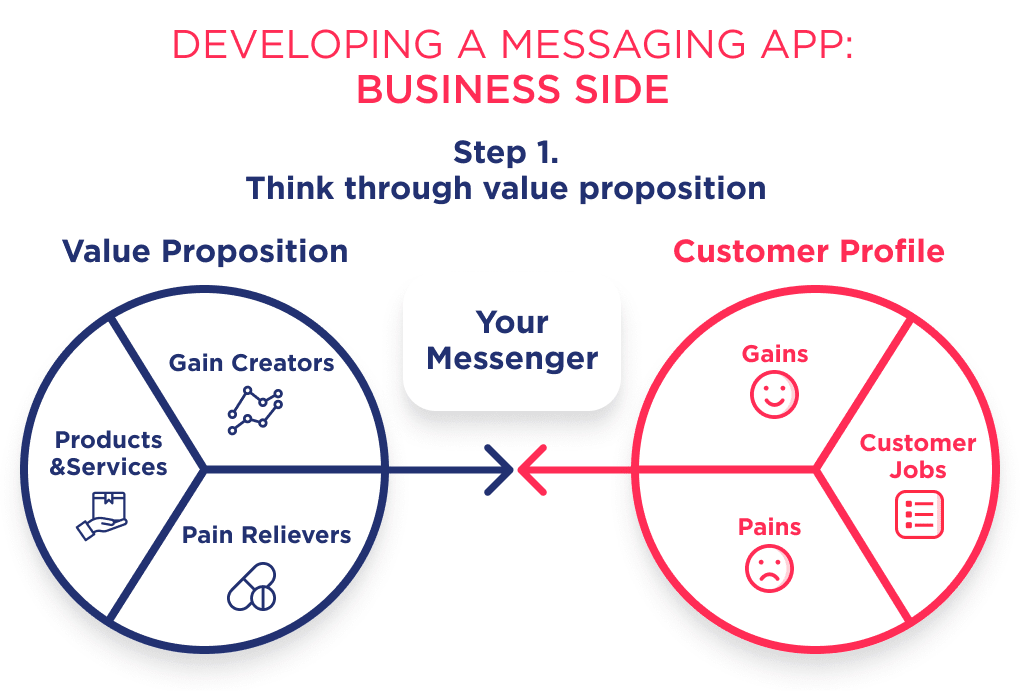 DEVELOPING A MESSAGING APP:
BUSINESS SIDE

Step 1.
Think through value proposition

Value Proposition

Gain Creators

Products &Services

Pain Relievers

Your Messenger

Customer Profile

Gains

Customer Jobs

Pains